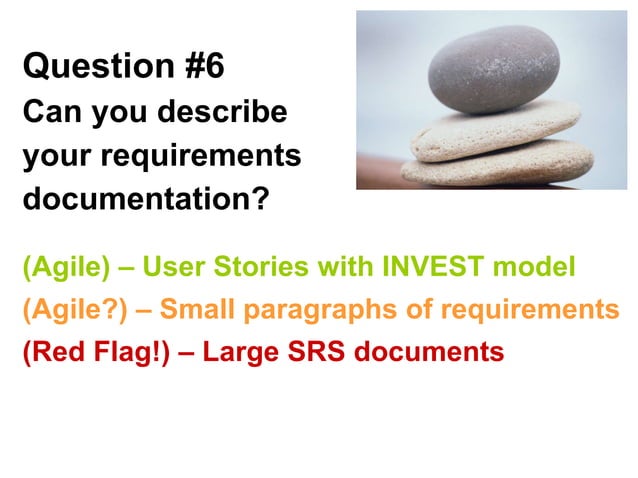 Question #6
Can you describe your requirements documentation?

(Agile) – User Stories with INVEST model
(Agile?) – Small paragraphs of requirements
(Red Flag!) – Large SRS documents